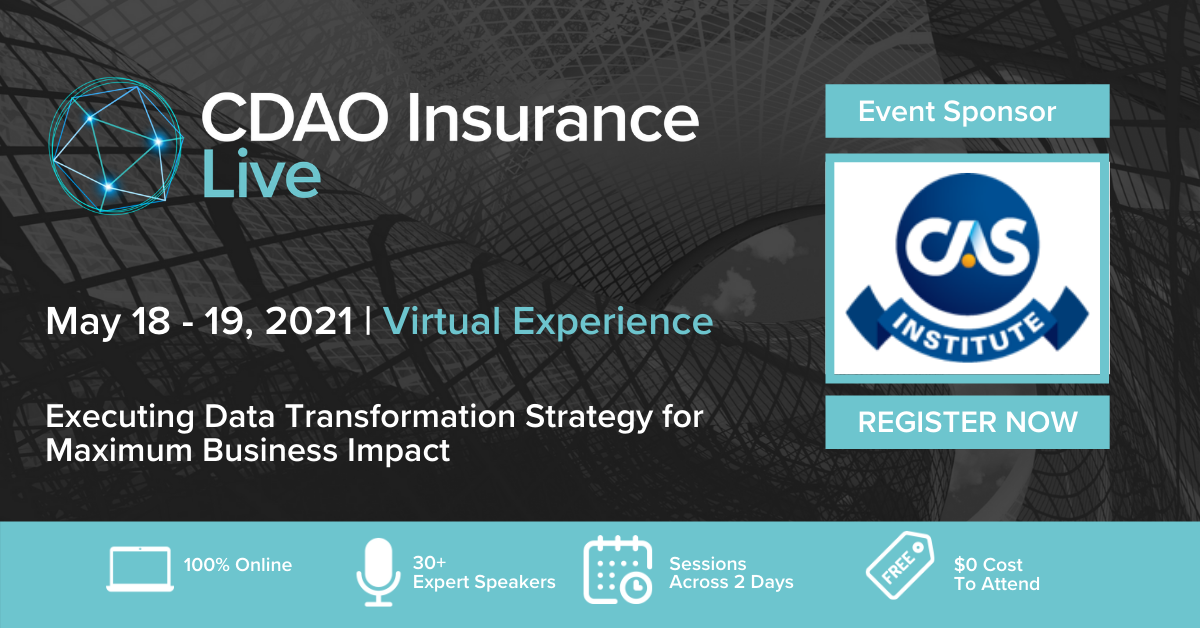 CDAO Insurance
Live

May 18 - 19, 2021 | Virtual Experience

Executing Data Transformation Strategy for Maximum Business Impact

Event Sponsor

CAS
INSTITUTE

REGISTER NOW

100% Online

30+
Expert Speakers

Sessions
Across 2 Days

FREE

$0 Cost
To Attend